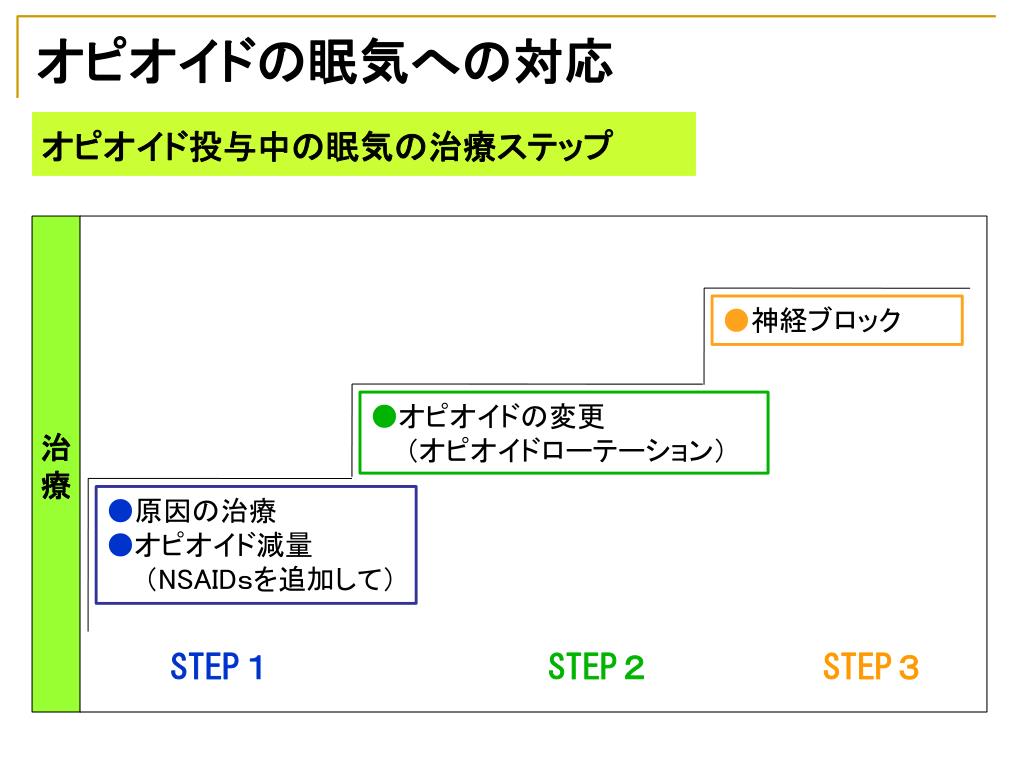 オピオイドの眠気への対応

オピオイド投与中の眠気の治療ステップ

治療

●神経ブロック

●オピオイドの変更
（オピオイドローテーション）

●原因の治療
●オピオイド減量
（NSAIDsを追加して）

STEP 1

STEP 2

STEP 3